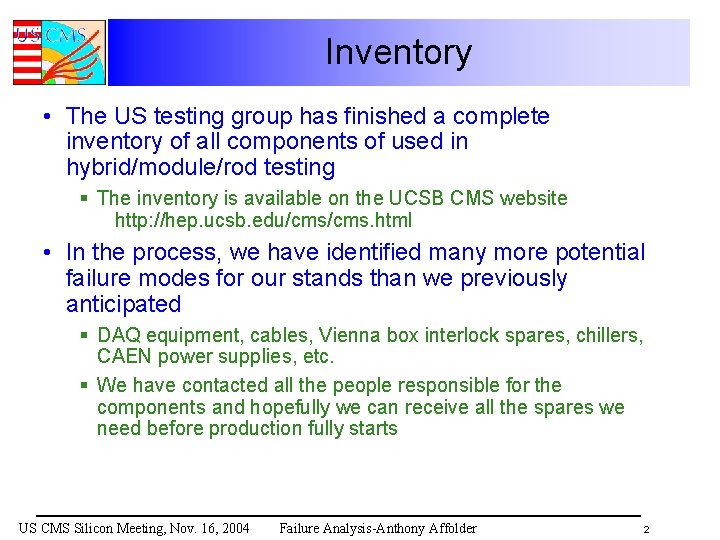 US CMS

Inventory

• The US testing group has finished a complete inventory of all components of used in hybrid/module/rod testing

▪ The inventory is available on the UCSB CMS website http://hep.ucsb.edu/cms/cms.html

• In the process, we have identified many more potential failure modes for our stands than we previously anticipated

▪ DAQ equipment, cables, Vienna box interlock spares, chillers, CAEN power supplies, etc.

▪ We have contacted all the people responsible for the components and hopefully we can receive all the spares we need before production fully starts

US CMS Silicon Meeting, Nov. 16, 2004 Failure Analysis-Anthony Affolder 2